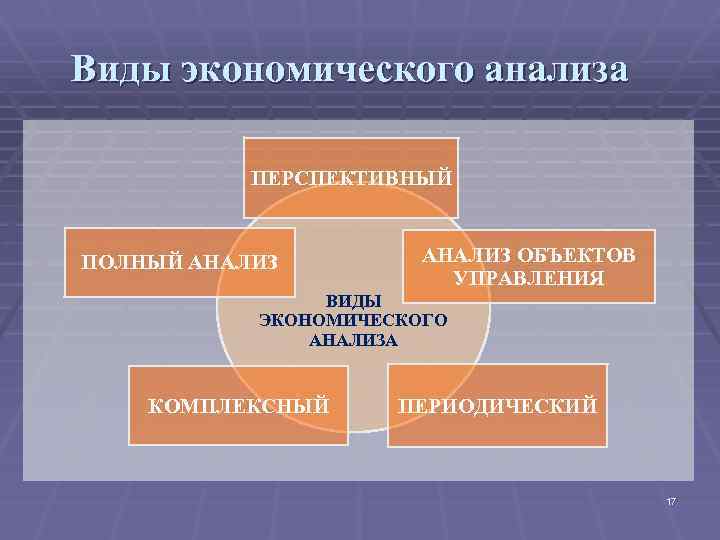 Виды экономического анализа

ПЕРСПЕКТИВНЫЙ

ПОЛНЫЙ АНАЛИЗ

АНАЛИЗ ОБЪЕКТОВ УПРАВЛЕНИЯ

ВИДЫ ЭКОНОМИЧЕСКОГО АНАЛИЗА

КОМПЛЕКСНЫЙ

ПЕРИОДИЧЕСКИЙ

17